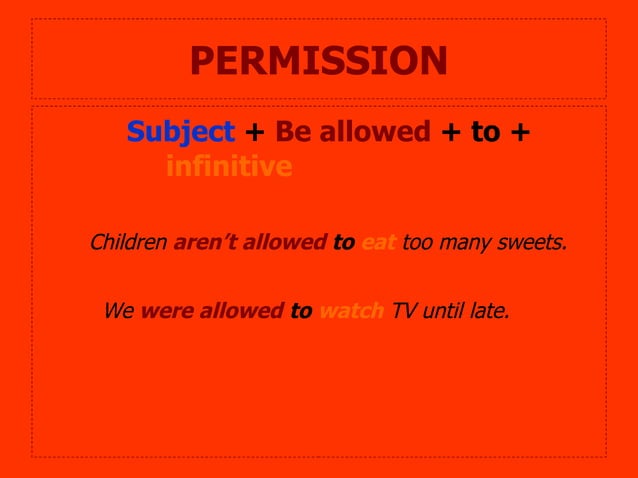 PERMISSION

Subject + Be allowed + to + infinitive

Children aren't allowed to eat too many sweets.

We were allowed to watch TV until late.